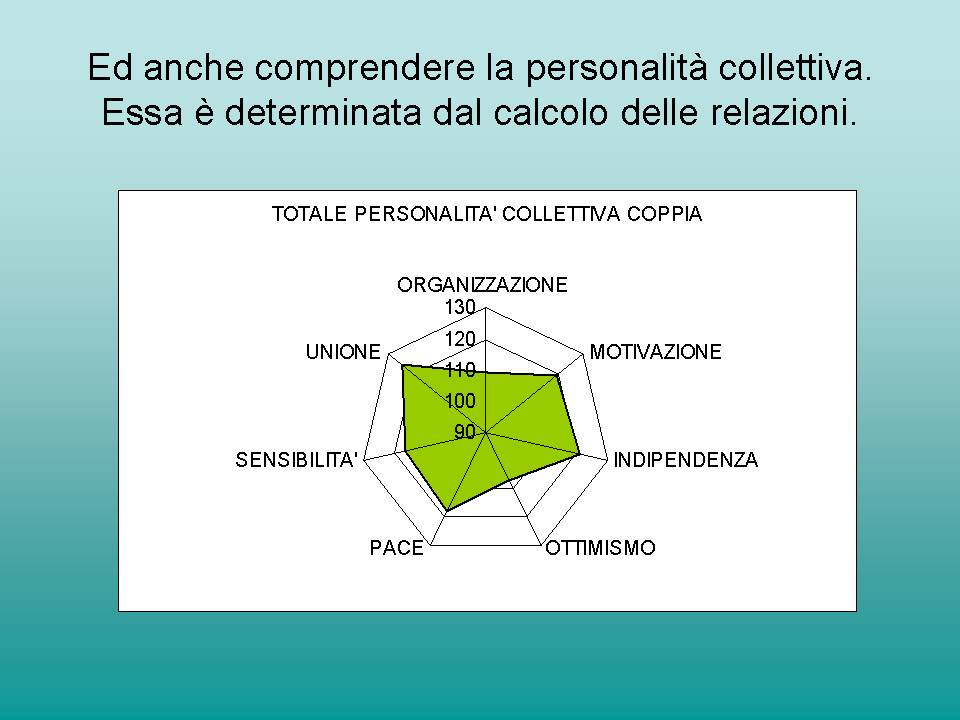 Ed anche comprendere la personalità collettiva. Essa è determinata dal calcolo delle relazioni.

TOTALE PERSONALITA' COLLETTIVA COPPIA

ORGANIZZAZIONE
130
120
110
100
90
MOTIVAZIONE
INDIPENDENZA
OTTIMISMO
PACE
SENSIBILITA'
UNIONE